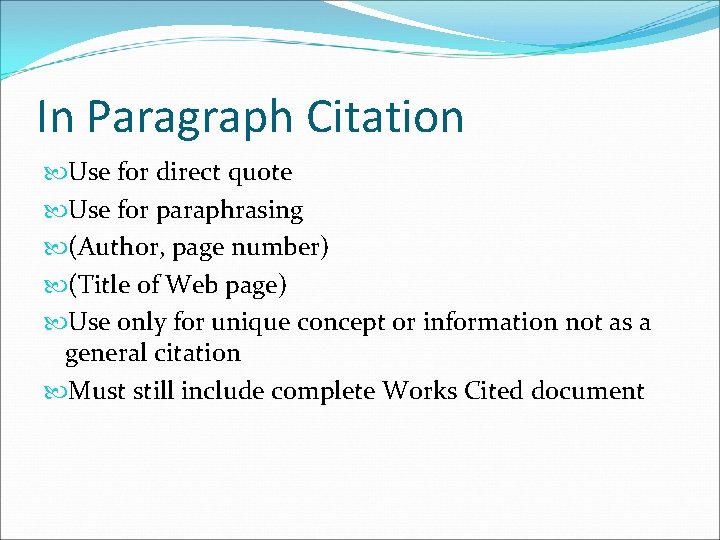 In Paragraph Citation

Use for direct quote

Use for paraphrasing

(Author, page number)

(Title of Web page)

Use only for unique concept or information not as a general citation

Must still include complete Works Cited document